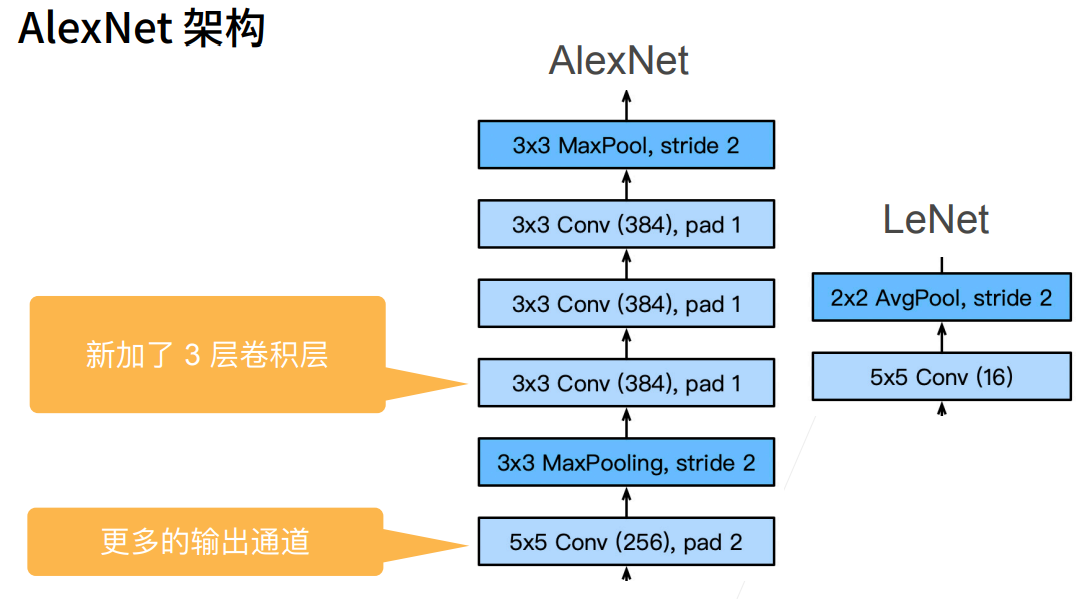 AlexNet 架构

AlexNet

3x3 MaxPool, stride 2

3x3 Conv (384), pad 1

3x3 Conv (384), pad 1

3x3 Conv (384), pad 1

3x3 MaxPooling, stride 2

5x5 Conv (256), pad 2

新加了 3 层卷积层

更多的输出通道

LeNet

2x2 AvgPool, stride 2

5x5 Conv (16)